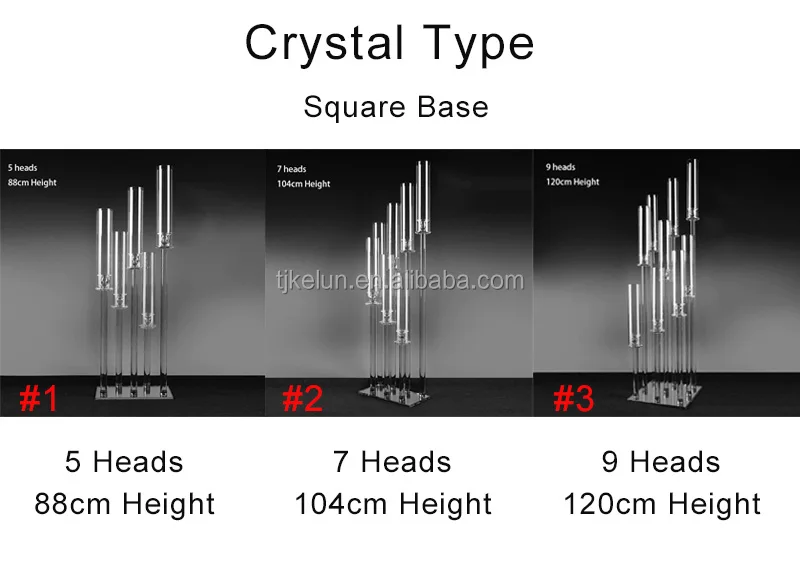 Crystal Type

Square Base

5 heads
88cm Height

#1

7 heads
104cm Height

tjkelun.en.alibaba.com

#2

9 heads
120cm Height

#3

5 Heads
88cm Height

7 Heads
104cm Height

9 Heads
120cm Height